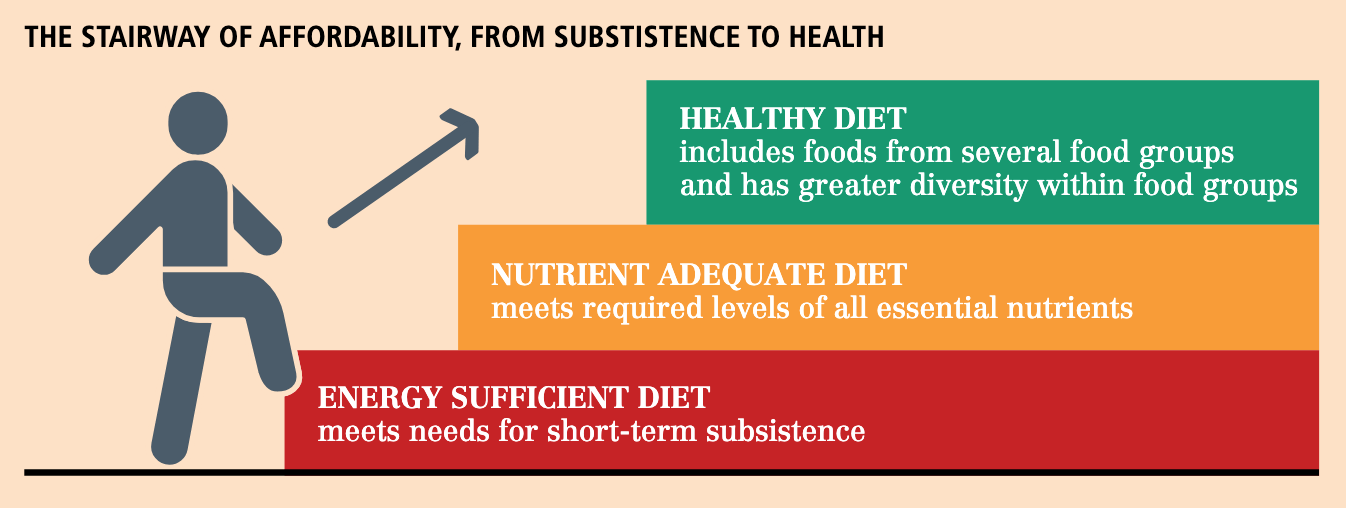 THE STAIRWAY OF AFFORDABILITY, FROM SUBSTISTENCE TO HEALTH

HEALTHY DIET
includes foods from several food groups and has greater diversity within food groups

NUTRIENT ADEQUATE DIET
meets required levels of all essential nutrients

ENERGY SUFFICIENT DIET
meets needs for short-term subsistence